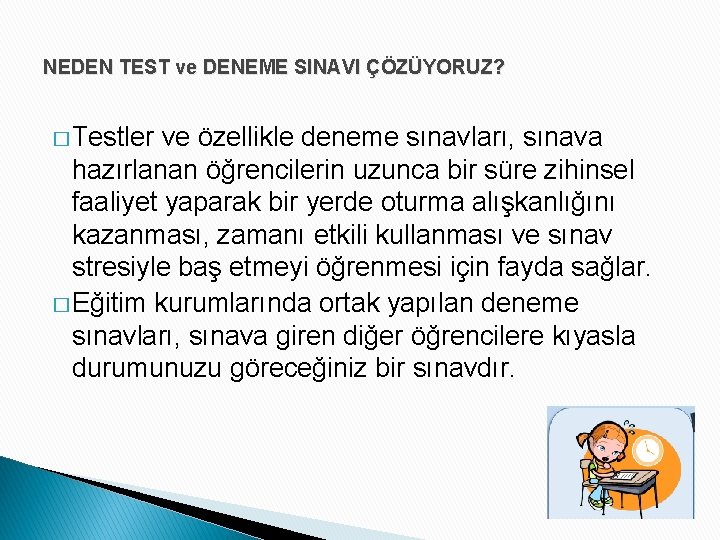 NEDEN TEST ve DENEME SINAVI ÇÖZÜYORUZ?

□ Testler ve özellikle deneme sınavları, sınava hazırlanan öğrencilerin uzunca bir süre zihinsel faaliyet yaparak bir yerde oturma alışkanlığını kazanması, zamanı etkili kullanması ve sınav stresiyle baş etmeyi öğrenmesi için fayda sağlar.

□ Eğitim kurumlarında ortak yapılan deneme sınavları, sınava giren diğer öğrencilere kıyasla durumunuzu göreceğiniz bir sınavdır.